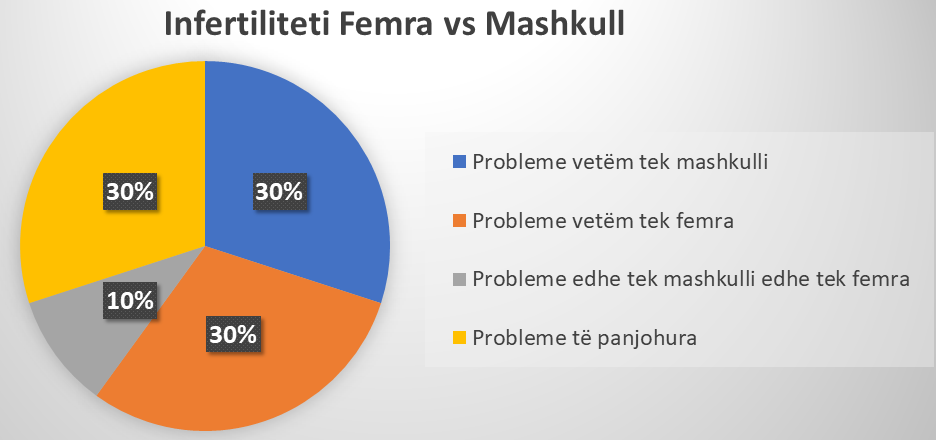 Infertiliteti Femra vs Mashkull

30%

30%

10%

30%

Probleme vetëm tek mashkulli

Probleme vetëm tek femra

Probleme edhe tek mashkulli edhe tek femra

Probleme të panjohura